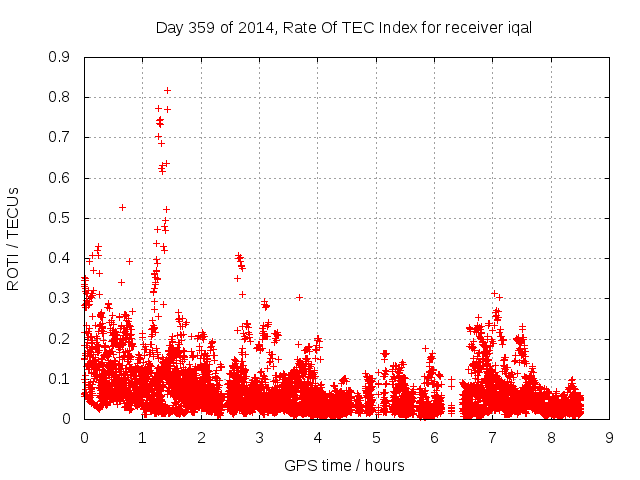 Day 359 of 2014, Rate Of TEC Index for receiver iqal

ROTI / TECUs

0.9
0.8
0.7
0.6
0.5
0.4
0.3
0.2
0.1
0

0 1 2 3 4 5 6 7 8 9

GPS time / hours